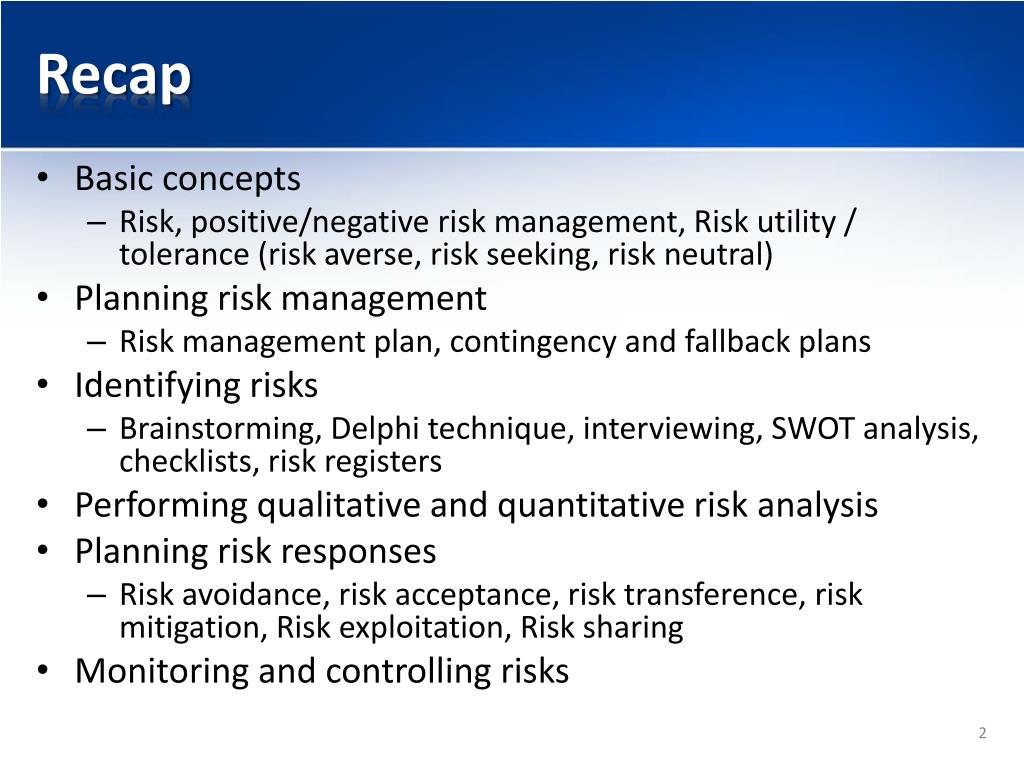 Recap

• Basic concepts
– Risk, positive/negative risk management, Risk utility / tolerance (risk averse, risk seeking, risk neutral)
• Planning risk management
– Risk management plan, contingency and fallback plans
• Identifying risks
– Brainstorming, Delphi technique, interviewing, SWOT analysis, checklists, risk registers
• Performing qualitative and quantitative risk analysis
• Planning risk responses
– Risk avoidance, risk acceptance, risk transference, risk mitigation, Risk exploitation, Risk sharing
• Monitoring and controlling risks

2